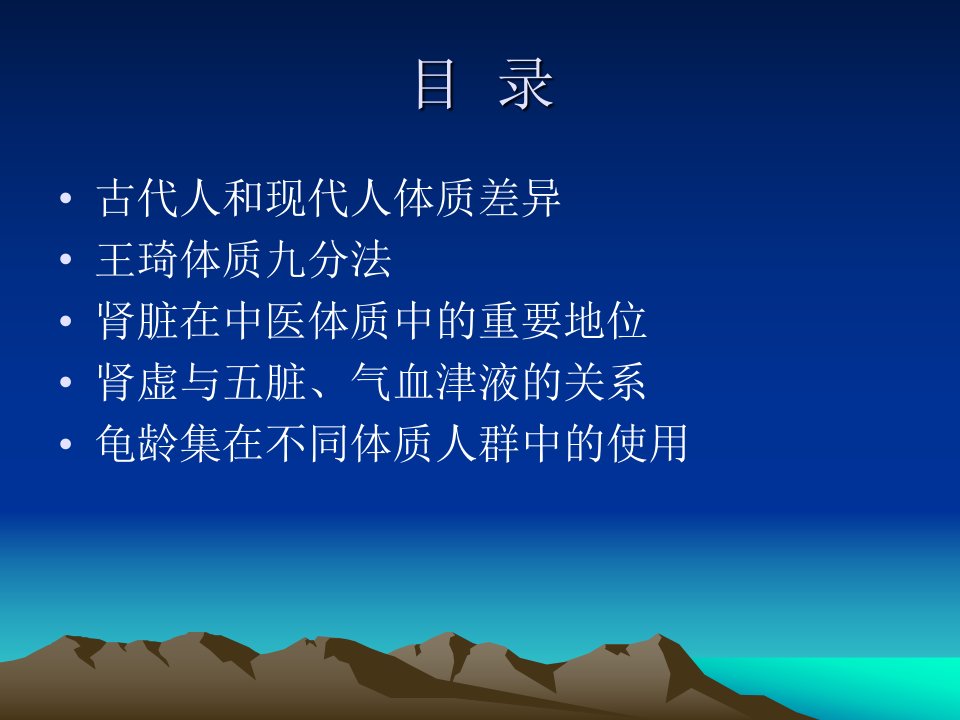 目 录

• 古代人和现代人体质差异
• 王琦体质九分法
• 肾脏在中医体质中的重要地位
• 肾虚与五脏、气血津液的关系
• 龟龄集在不同体质人群中的使用